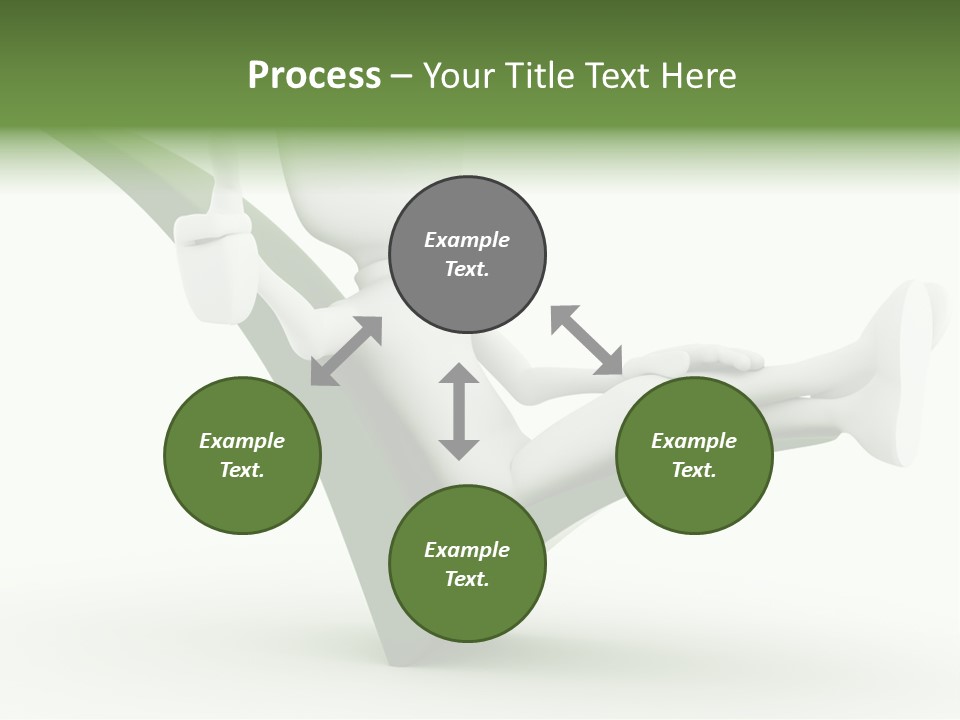 Process – Your Title Text Here

Example Text.

Example Text.

Example Text.

Example Text.